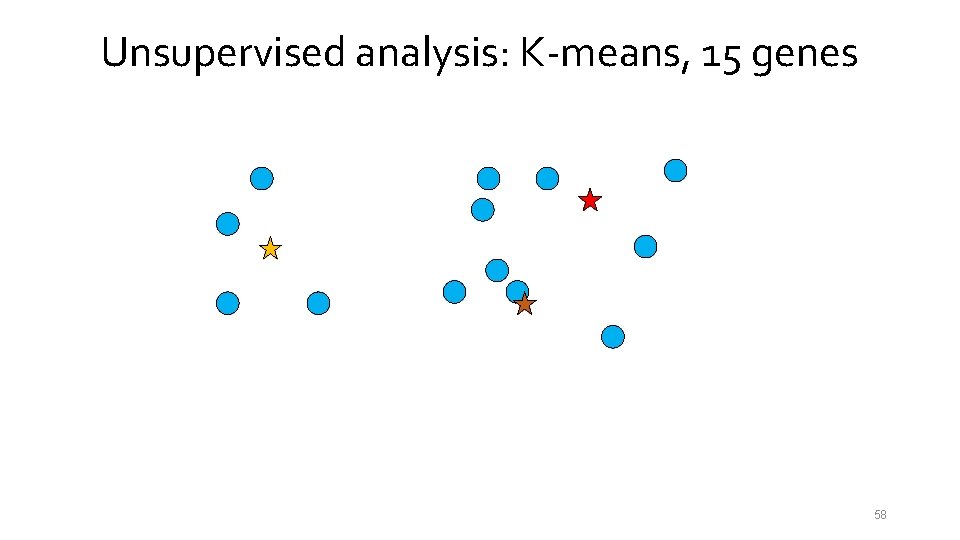 Unsupervised analysis: K-means, 15 genes

58